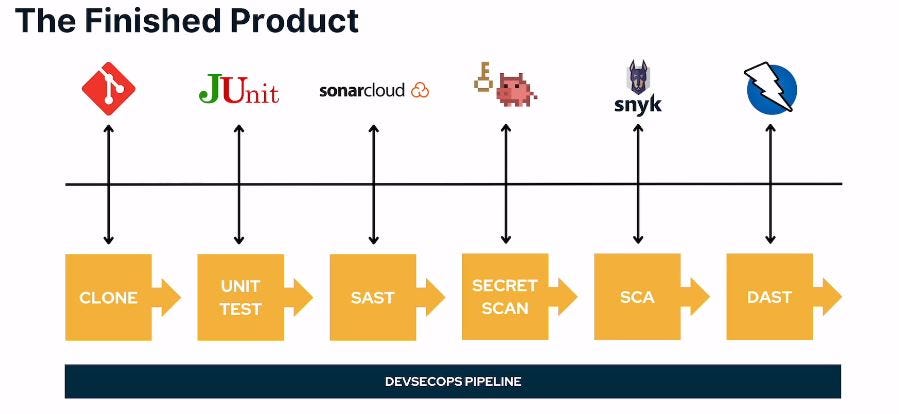 The Finished Product

JUnit

sonarcloud

snyk

CLONE

UNIT TEST

SAST

SECRET SCAN

SCA

DAST

DEVSECOPS PIPELINE